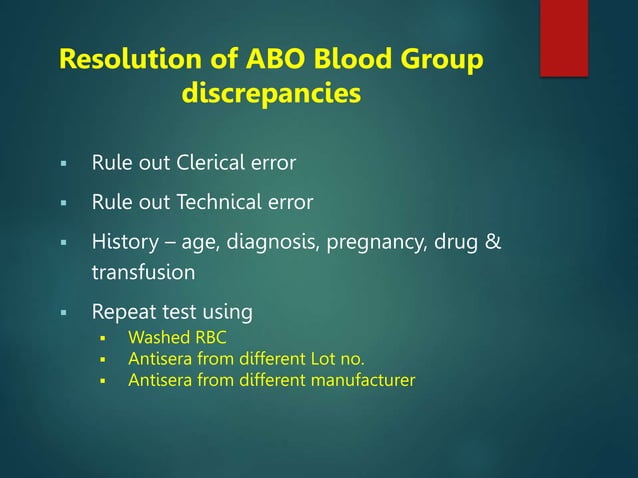 Resolution of ABO Blood Group discrepancies

▪ Rule out Clerical error
▪ Rule out Technical error
▪ History – age, diagnosis, pregnancy, drug & transfusion
▪ Repeat test using
  ▪ Washed RBC
  ▪ Antisera from different Lot no.
  ▪ Antisera from different manufacturer